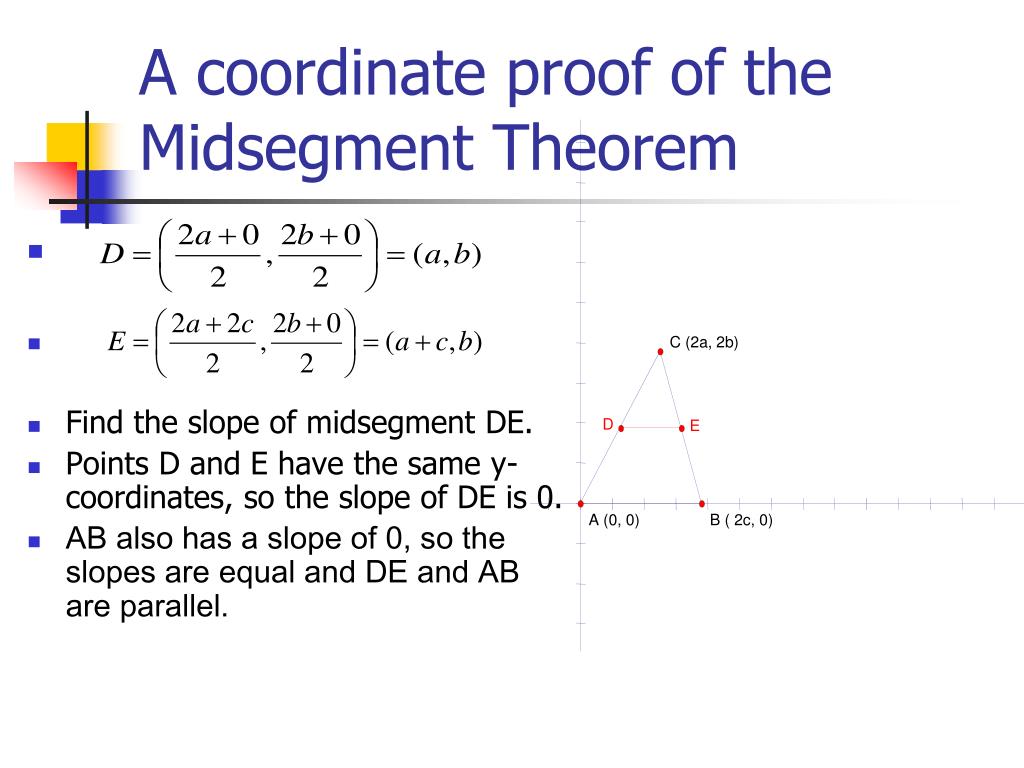 A coordinate proof of the Midsegment Theorem

$D = \left(\frac{2a+0}{2}, \frac{2b+0}{2}\right) = (a, b)$

$E = \left(\frac{2a+2c}{2}, \frac{2b+0}{2}\right) = (a+c, b)$

Find the slope of midsegment DE.

Points D and E have the same y-coordinates, so the slope of DE is 0.

AB also has a slope of 0, so the slopes are equal and DE and AB are parallel.

C (2a, 2b)

D

E

A (0, 0)

B ( 2c, 0)